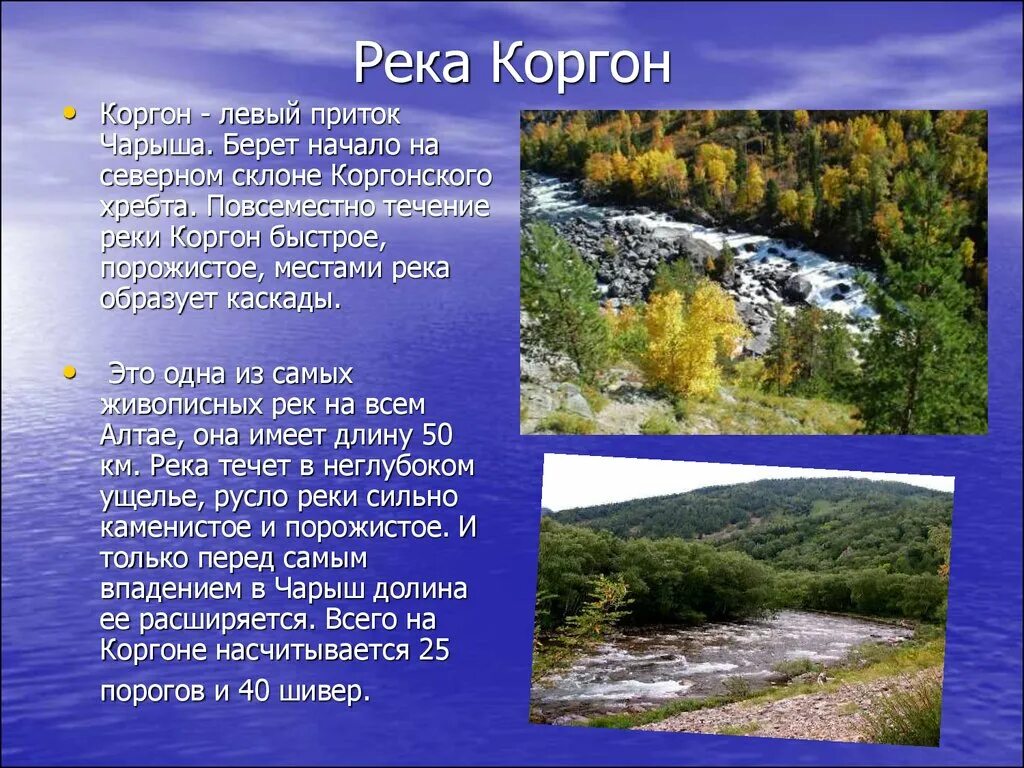 Река Коргон

• Коргон - левый приток Чарыша. Берет начало на северном склоне Коргонского хребта. Повсеместно течение реки Коргон быстрое, порожистое, местами река образует каскады.

• Это одна из самых живописных рек на всем Алтае, она имеет длину 50 км. Река течет в неглубоком ущелье, русло реки сильно каменистое и порожистое. И только перед самым впадением в Чарыш долина ее расширяется. Всего на Коргоне насчитывается 25 порогов и 40 шивер.